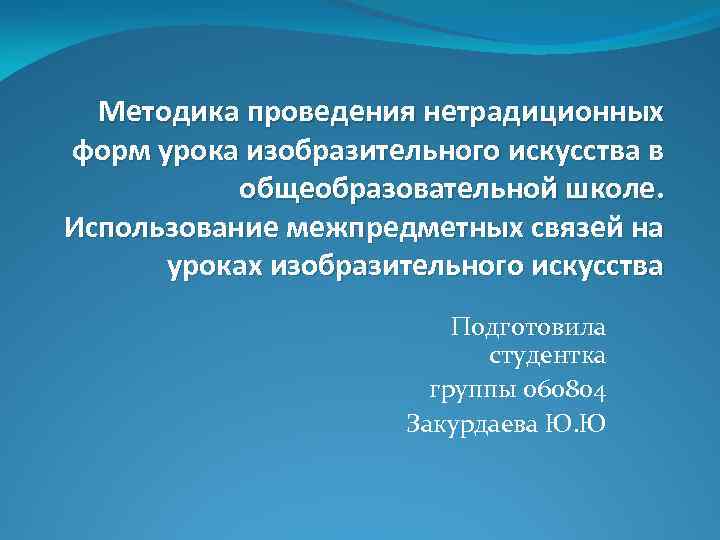 Методика проведения нетрадиционных форм урока изобразительного искусства в общеобразовательной школе. Использование межпредметных связей на уроках изобразительного искусства

Подготовила студентка группы 060804 Закурдаева Ю.Ю